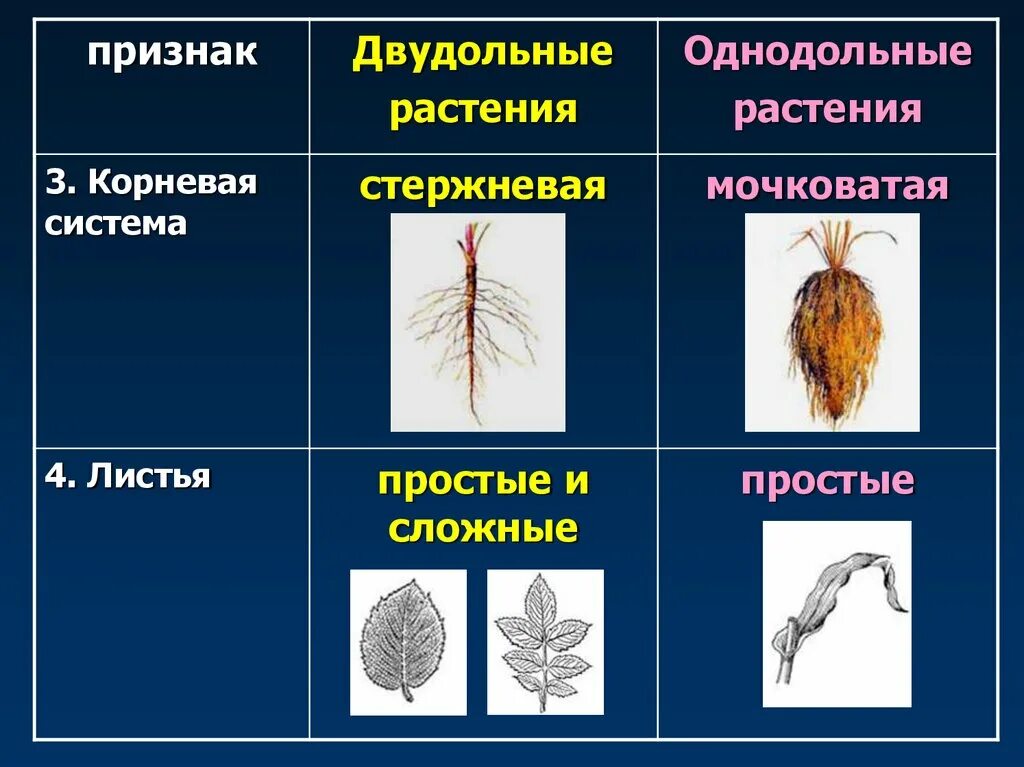 | признак | Двудольные растения | Однодольные растения |
|---|---|---|
| 3. Корневая система | стержневая | мочковатая |
| 4. Листья | простые и сложные | простые |